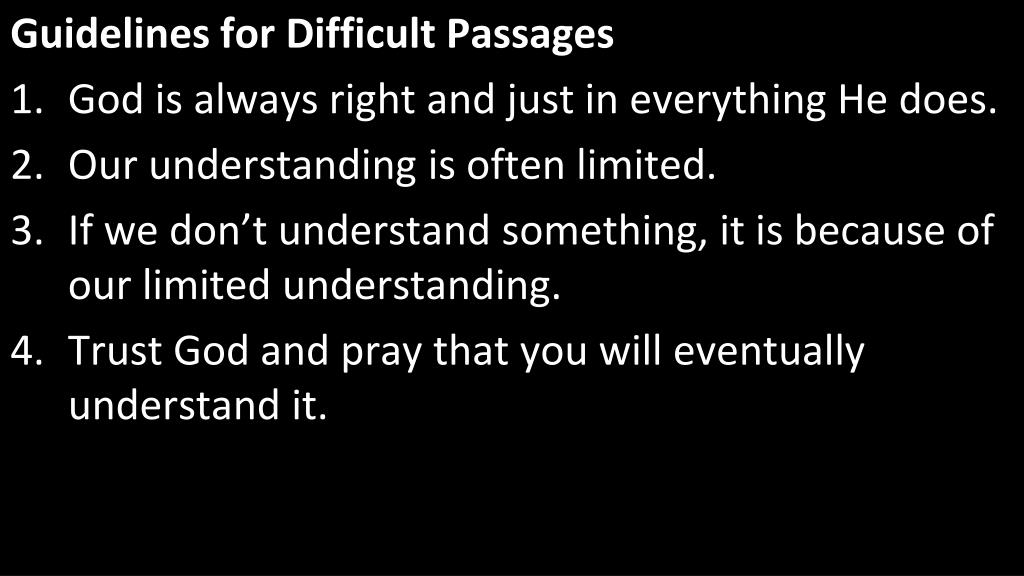 Guidelines for Difficult Passages

1. God is always right and just in everything He does.
2. Our understanding is often limited.
3. If we don’t understand something, it is because of our limited understanding.
4. Trust God and pray that you will eventually understand it.